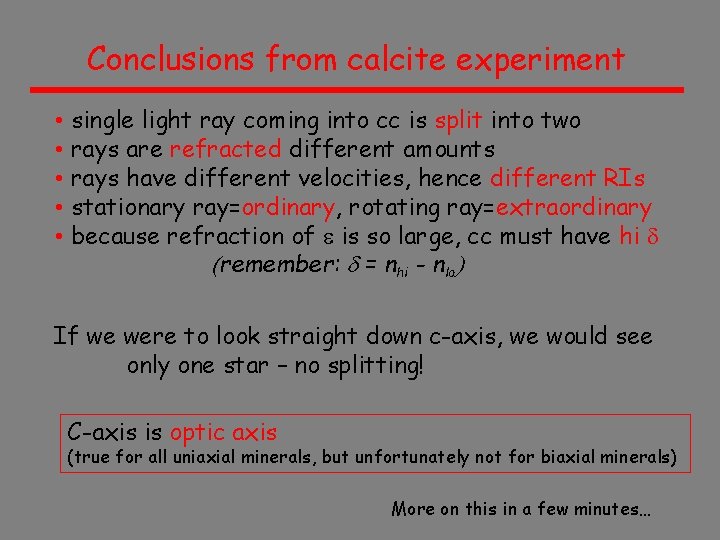 Conclusions from calcite experiment

• single light ray coming into cc is split into two
• rays are refracted different amounts
• rays have different velocities, hence different RIs
• stationary ray=ordinary, rotating ray=extraordinary
• because refraction of $\varepsilon$ is so large, cc must have hi $\delta$
(remember: $\delta = n_{hi} - n_{lo}$)

If we were to look straight down c-axis, we would see only one star – no splitting!

C-axis is optic axis
(true for all uniaxial minerals, but unfortunately not for biaxial minerals)

More on this in a few minutes…